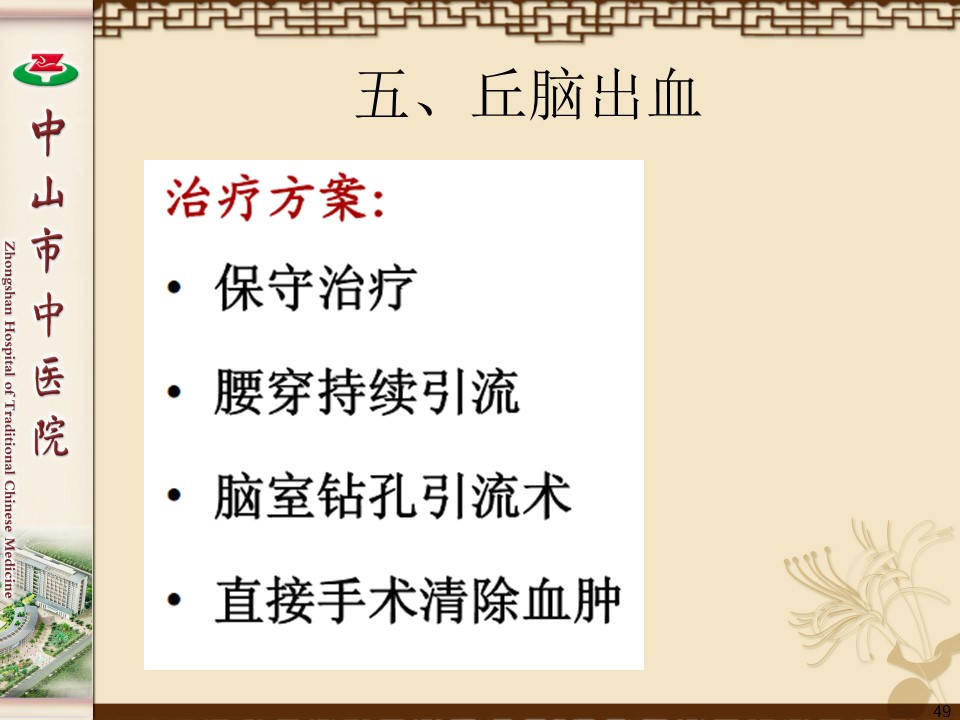 中山市中医院

Zhongshan Hospital of Traditional Chinese Medicine

五、丘脑出血

治疗方案:

• 保守治疗

• 腰穿持续引流

• 脑室钻孔引流术

• 直接手术清除血肿

49